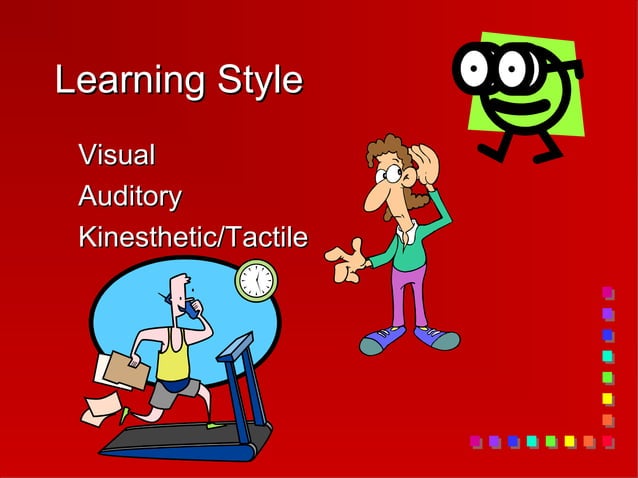 Learning Style

Visual
Auditory
Kinesthetic/Tactile